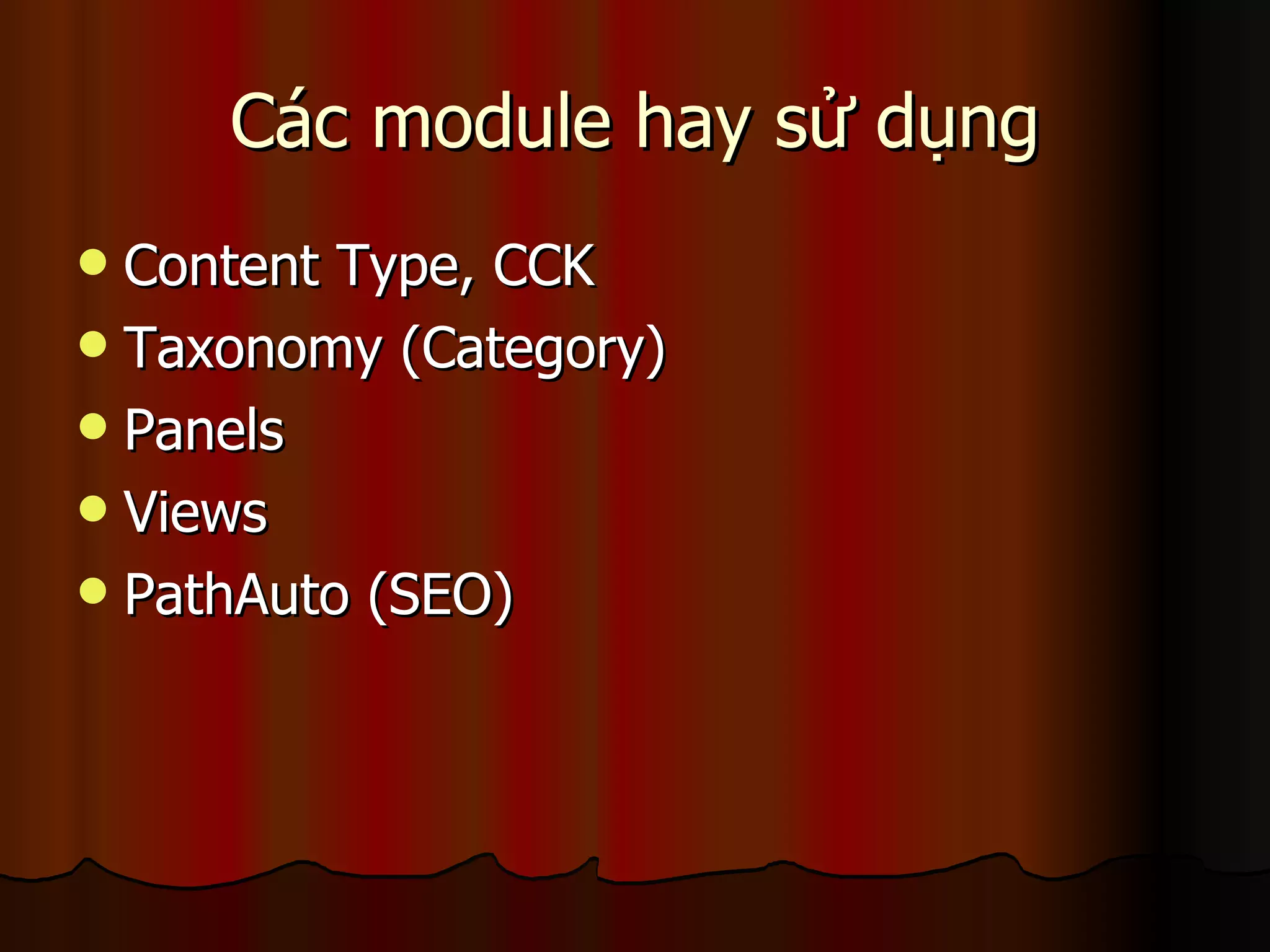 Các module hay sử dụng

- Content Type, CCK
- Taxonomy (Category)
- Panels
- Views
- PathAuto (SEO)